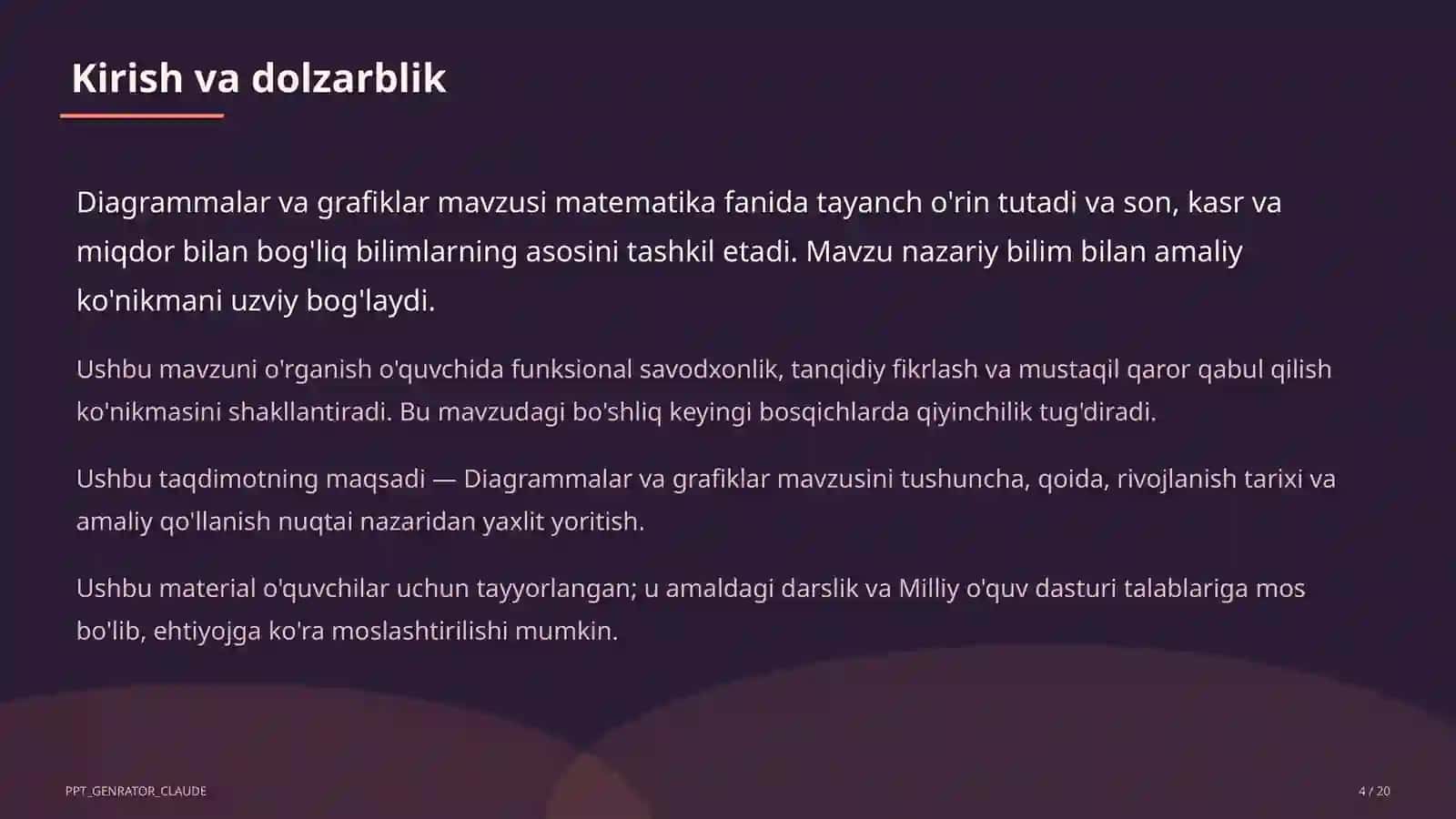 Kirish va dolzarblik

Diagrammalar va grafiklar mavzusi matematika fanida tayanch o'rin tutadi va son, kasr va miqdor bilan bog'liq bilimlarning asosini tashkil etadi. Mavzu nazariy bilim bilan amaliy ko'nikmani uzviy bog'laydi.

Ushbu mavzuni o'rganish o'quvchida funksional savodxonlik, tanqidiy fikrlash va mustaqil qaror qabul qilish ko'nikmasini shakllantiradi. Bu mavzudagi bo'shliq keyingi bosqichlarda qiyinchilik tug'diradi.

Ushbu taqdimotning maqsadi — Diagrammalar va grafiklar mavzusini tushuncha, qoida, rivojlanish tarixi va amaliy qo'llanish nuqtai nazaridan yaxlit yoritish.

Ushbu material o'quvchilar uchun tayyorlangan; u amaldagi darslik va Milliy o'quv dasturi talablariga mos bo'lib, ehtiyojga ko'ra moslashtirilishi mumkin.

PPT_GENRATOR_CLAUDE

4 / 20